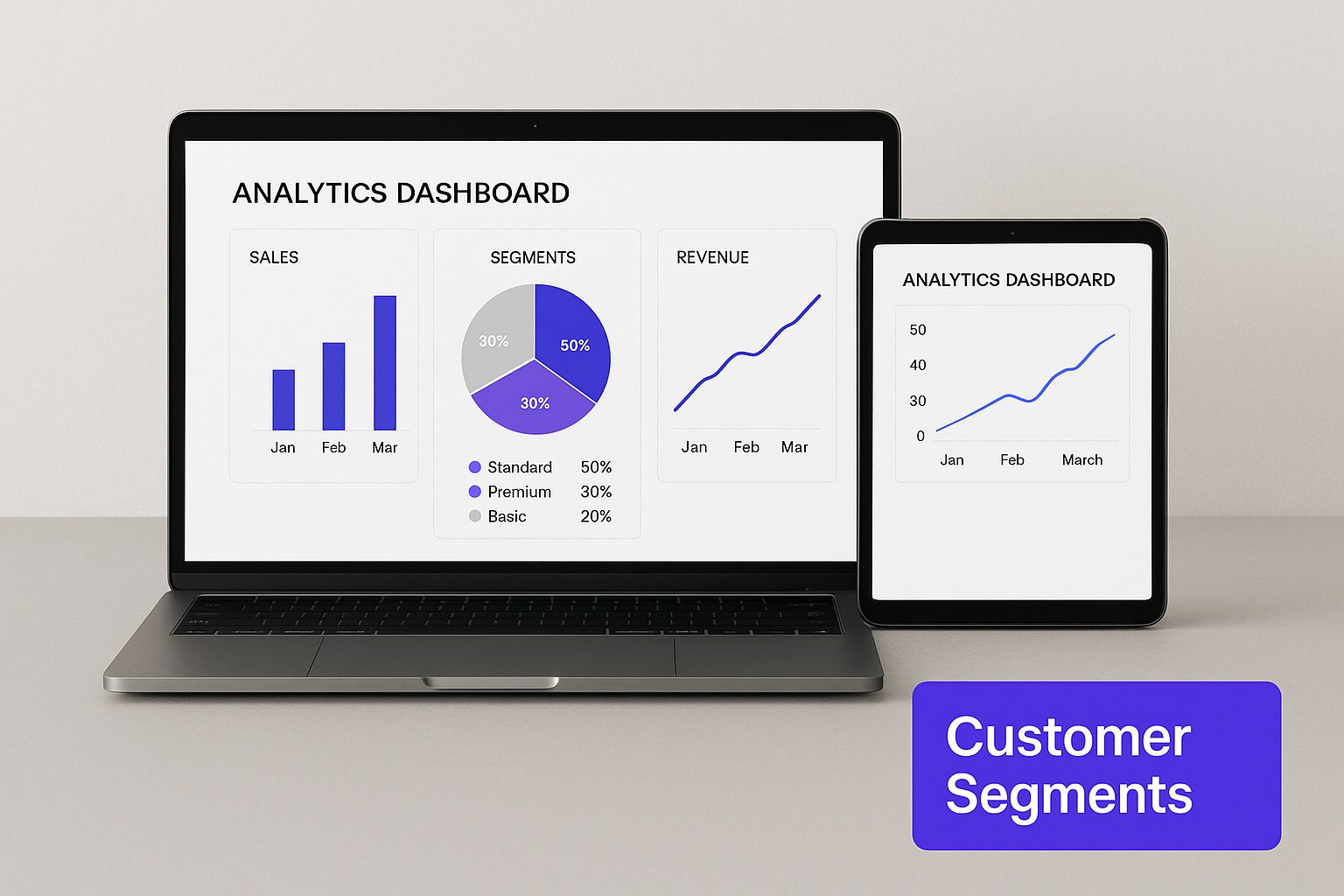 ANALYTICS DASHBOARD

SALES

Jan Feb Mar

SEGMENTS

30%
50%
30%

Standard 50%
Premium 30%
Basic 20%

REVENUE

Jan Feb Mar

ANALYTICS DASHBOARD

50
40
30
0

Jan Feb March

Customer Segments